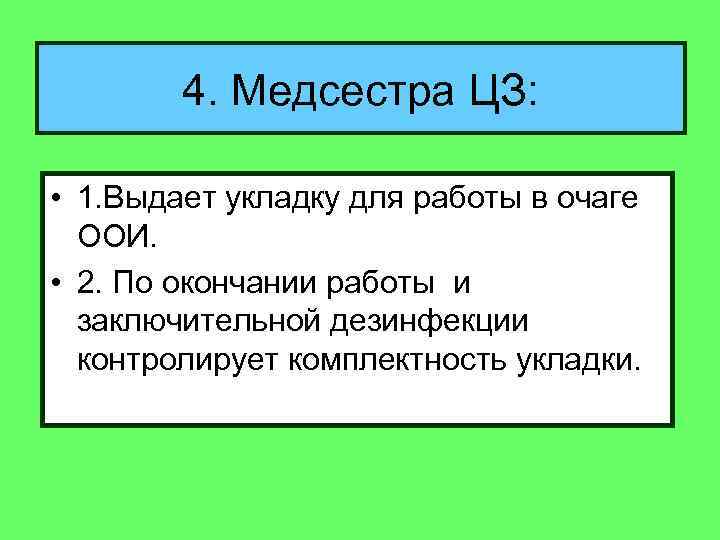 4. Медсестра ЦЗ:

• 1.Выдает укладку для работы в очаге ООИ.

• 2. По окончании работы и заключительной дезинфекции контролирует комплектность укладки.